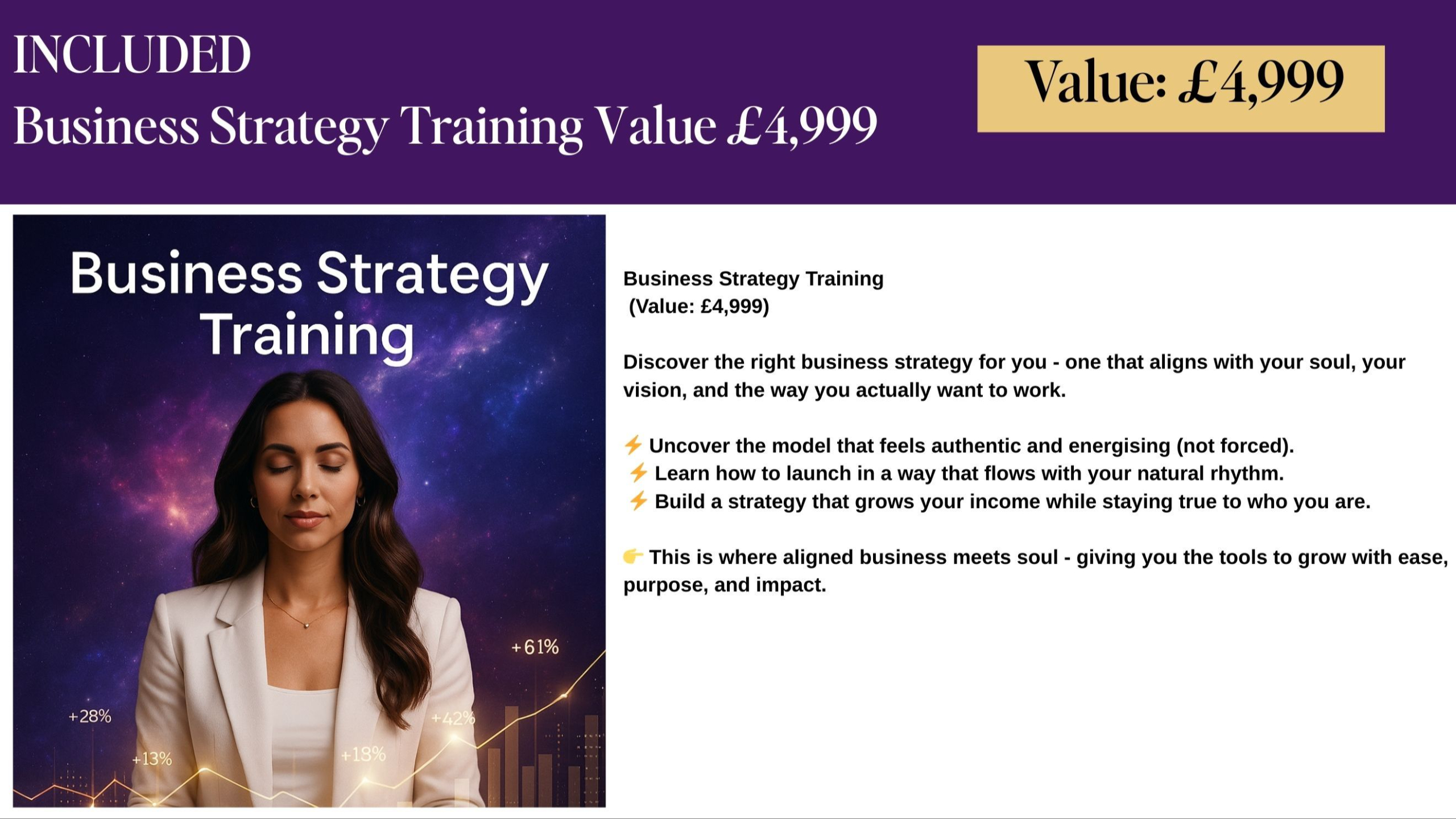 INCLUDED
Business Strategy Training Value £4,999

Value: £4,999

Business Strategy Training

+61%
+28%
+42%
+13%
+18%

Business Strategy Training
(Value: £4,999)

Discover the right business strategy for you - one that aligns with your soul, your vision, and the way you actually want to work.

⚡ Uncover the model that feels authentic and energising (not forced).
⚡ Learn how to launch in a way that flows with your natural rhythm.
⚡ Build a strategy that grows your income while staying true to who you are.

👉 This is where aligned business meets soul - giving you the tools to grow with ease, purpose, and impact.